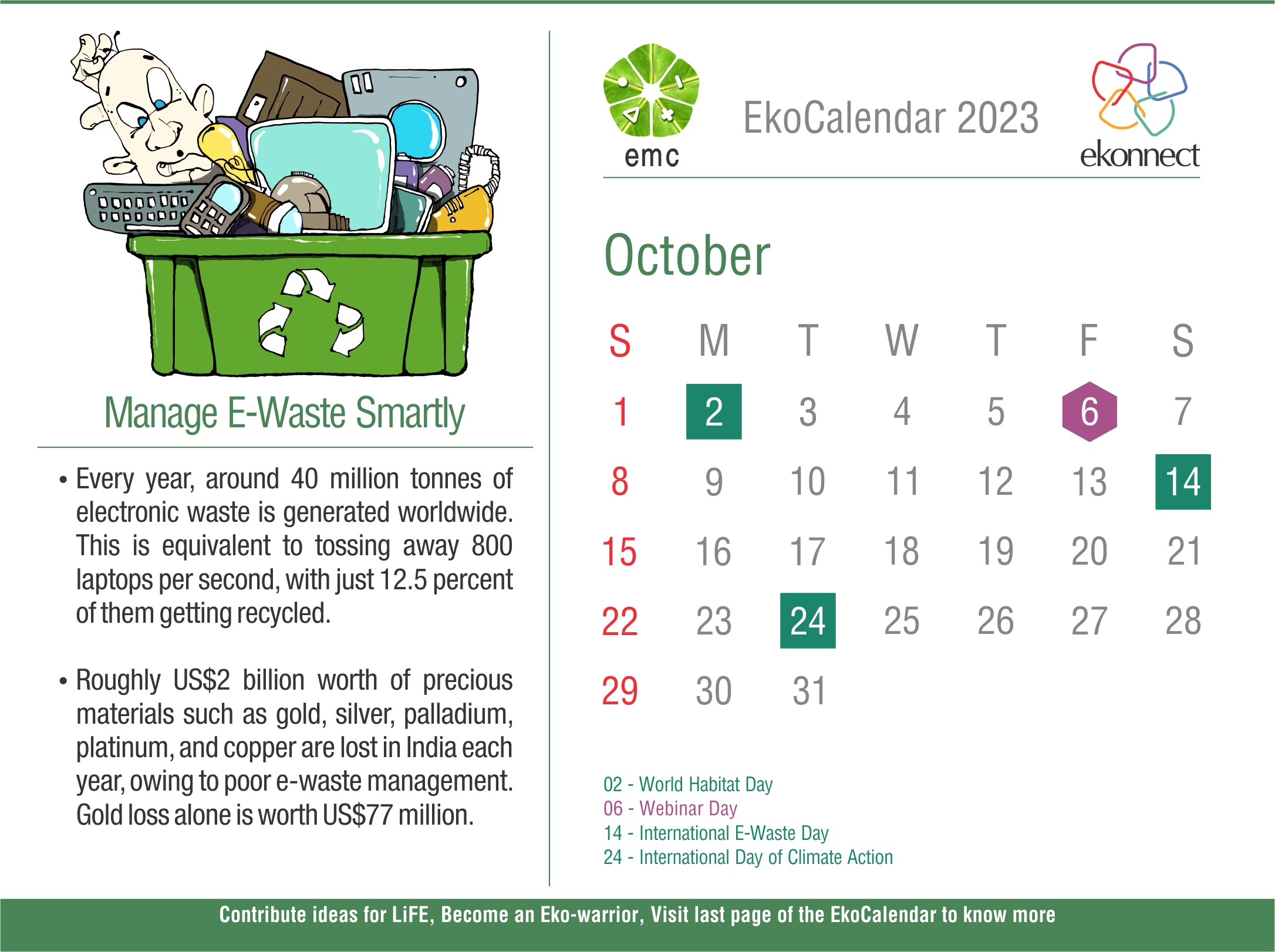 Manage E-Waste Smartly

• Every year, around 40 million tonnes of electronic waste is generated worldwide. This is equivalent to tossing away 800 laptops per second, with just 12.5 percent of them getting recycled.

• Roughly US$2 billion worth of precious materials such as gold, silver, palladium, platinum, and copper are lost in India each year, owing to poor e-waste management. Gold loss alone is worth US$77 million.

emc

EkoCalendar 2023

ekonnect

October

| S | M | T | W | T | F | S |
|---|---|---|---|---|---|---|
| 1 | 2 | 3 | 4 | 5 | 6 | 7 |
| 8 | 9 | 10 | 11 | 12 | 13 | 14 |
| 15 | 16 | 17 | 18 | 19 | 20 | 21 |
| 22 | 23 | 24 | 25 | 26 | 27 | 28 |
| 29 | 30 | 31 | | | | |

02 - World Habitat Day
06 - Webinar Day
14 - International E-Waste Day
24 - International Day of Climate Action

Contribute ideas for LiFE, Become an Eko-warrior, Visit last page of the EkoCalendar to know more